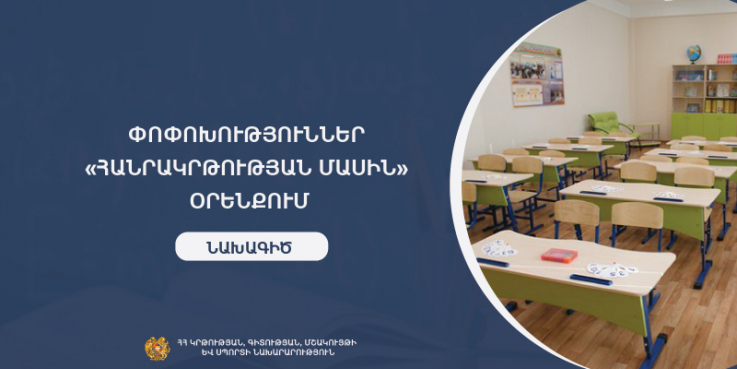 ՓՈՓՈԽՈՒԹՅՈՒՆՆԵՐ «ՀԱՆՐԱԿՐԹՈՒԹՅԱՆ ՄԱՍԻՆ» ՕՐԵՆՔՈՒՄ

ՆԱԽԱԳԻԾ

ՀՀ ԿՐԹՈՒԹՅԱՆ, ԳԻՏՈՒԹՅԱՆ, ՄՇԱԿՈՒՅԹԻ ԵՎ ՍՊՈՐՏԻ ՆԱԽԱՐԱՐՈՒԹՅՈՒՆ